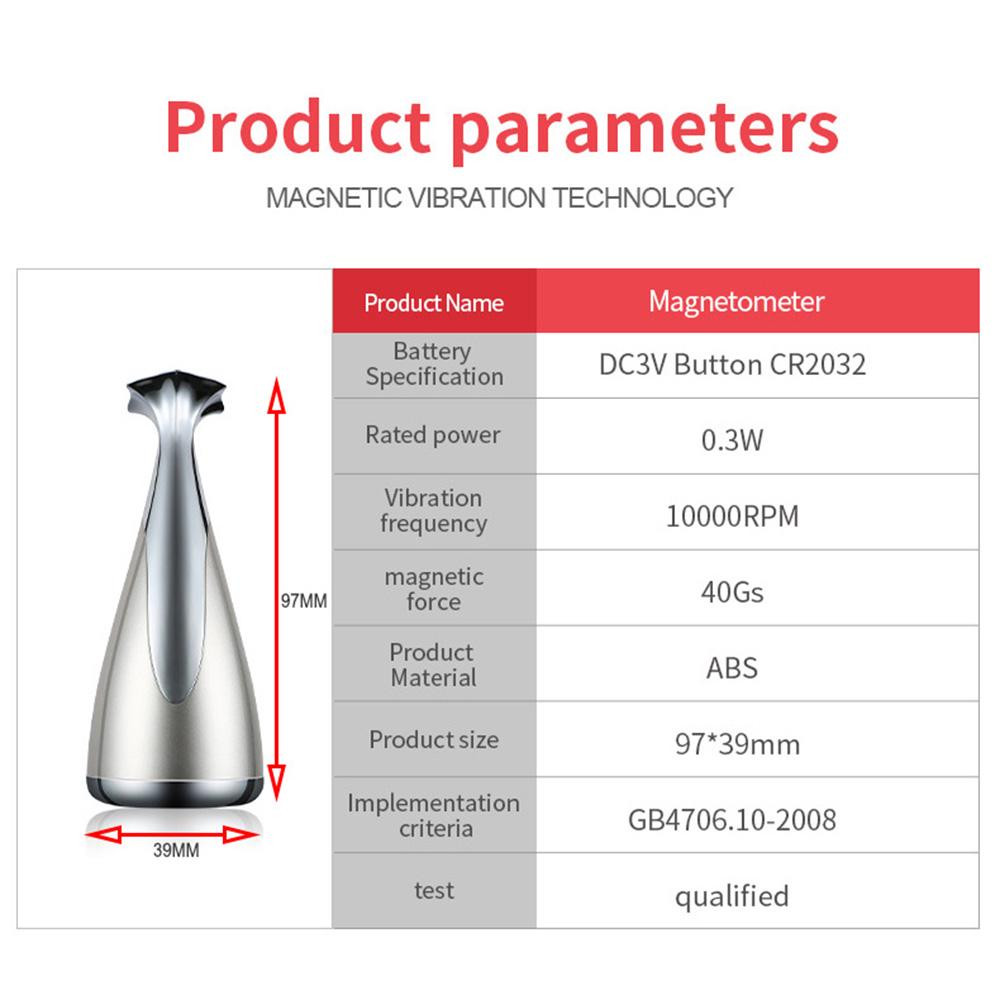 Product parameters

MAGNETIC VIBRATION TECHNOLOGY

97MM

39MM

| Product Name | Magnetometer |
|---|---|
| Battery Specification | DC3V Button CR2032 |
| Rated power | 0.3W |
| Vibration frequency | 10000RPM |
| magnetic force | 40Gs |
| Product Material | ABS |
| Product size | 97*39mm |
| Implementation criteria | GB4706.10-2008 |
| test | qualified |